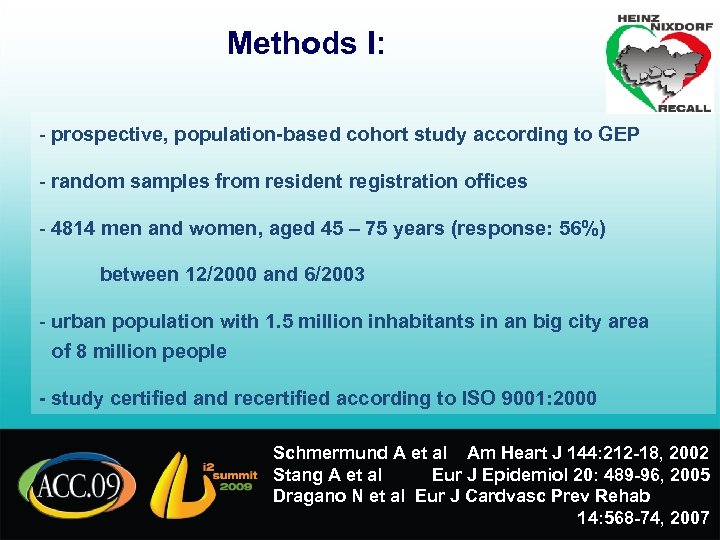 Methods I:

HEINZ NIXDORF RECALL

- prospective, population-based cohort study according to GEP

- random samples from resident registration offices

- 4814 men and women, aged 45 – 75 years (response: 56%)

between 12/2000 and 6/2003

- urban population with 1.5 million inhabitants in an big city area of 8 million people

- study certified and recertified according to ISO 9001:2000

ACC.09

i2 summit 2009

Schmermund A et al Am Heart J 144:212-18, 2002
Stang A et al Eur J Epidemiol 20: 489-96, 2005
Dragano N et al Eur J Cardvasc Prev Rehab 14:568-74, 2007